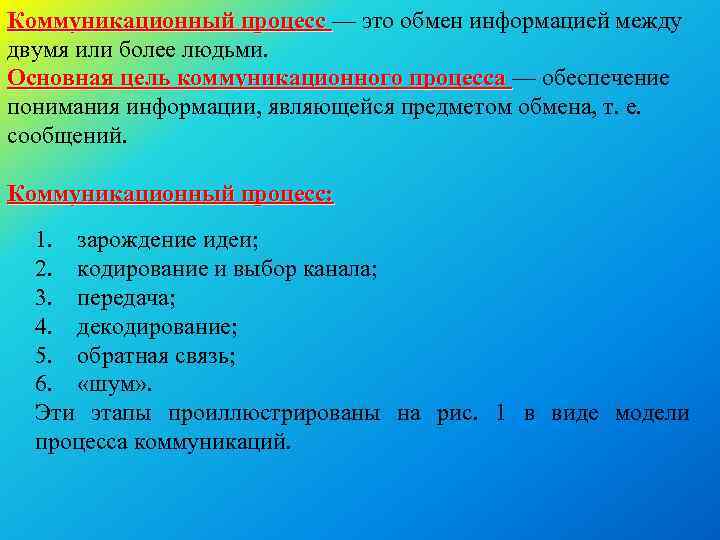 Коммуникационный процесс — это обмен информацией между двумя или более людьми.
Основная цель коммуникационного процесса — обеспечение понимания информации, являющейся предметом обмена, т. е. сообщений.

Коммуникационный процесс:

1. зарождение идеи;
2. кодирование и выбор канала;
3. передача;
4. декодирование;
5. обратная связь;
6. «шум».

Эти этапы проиллюстрированы на рис. 1 в виде модели процесса коммуникаций.